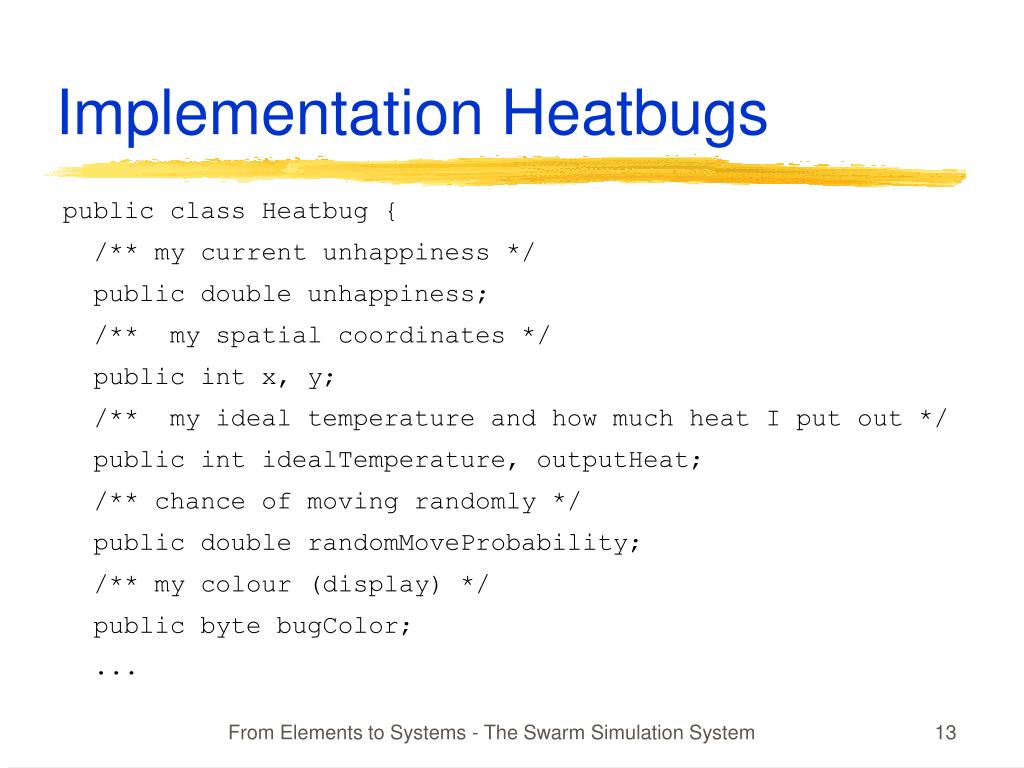 Implementation Heatbugs

public class Heatbug {
/** my current unhappiness */
public double unhappiness;
/**  my spatial coordinates */
public int x, y;
/**  my ideal temperature and how much heat I put out */
public int idealTemperature, outputHeat;
/** chance of moving randomly */
public double randomMoveProbability;
/** my colour (display) */
public byte bugColor;
...

From Elements to Systems - The Swarm Simulation System

13